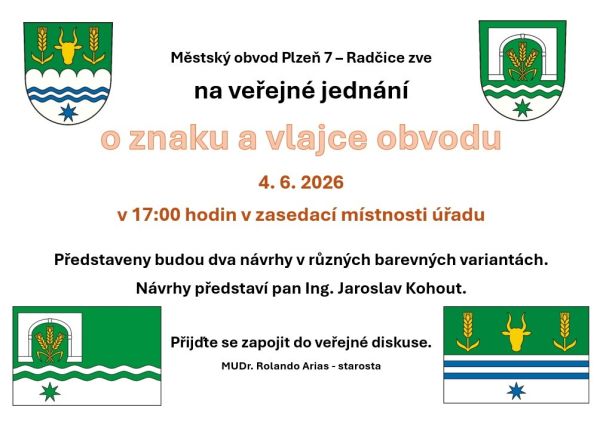 Městský obvod Plzeň 7 – Radčice zve

na veřejné jednání

o znaku a vlajce obvodu

4. 6. 2026

v 17:00 hodin v zasedací místnosti úřadu

Představeny budou dva návrhy v různých barevných variantách.

Návrhy představí pan Ing. Jaroslav Kohout.

Přijďte se zapojit do veřejné diskuse.

MUDr. Rolando Arias - starosta